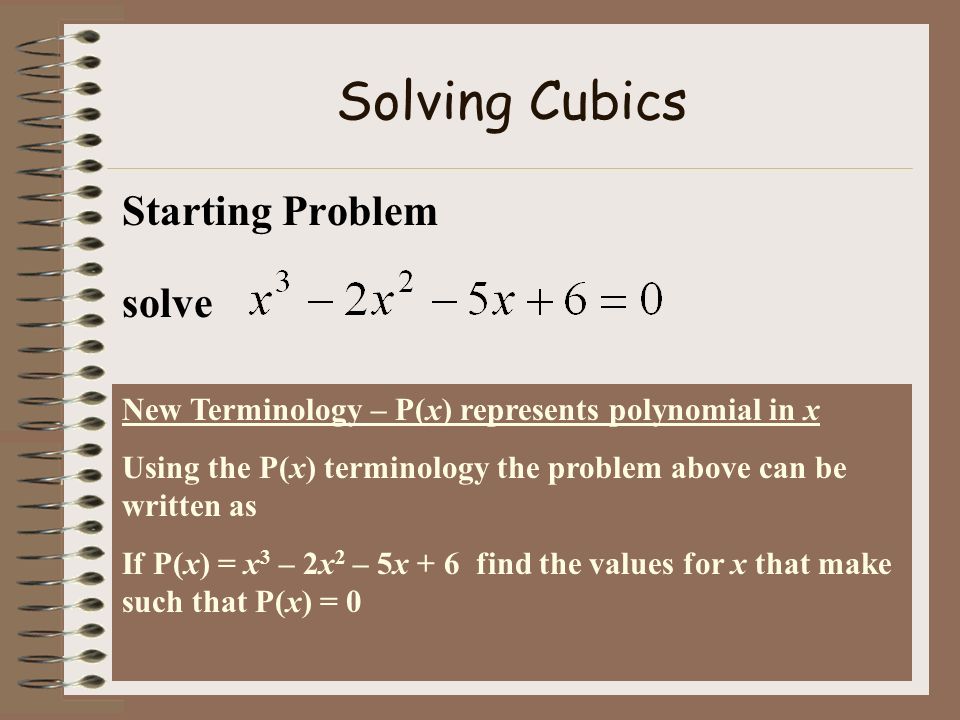 Solving Cubics

Starting Problem

solve $x^3 - 2x^2 - 5x + 6 = 0$

New Terminology – P($x$) represents polynomial in $x$

Using the P($x$) terminology the problem above can be written as

If P($x$) = $x^3 - 2x^2 - 5x + 6$ find the values for $x$ that make such that P($x$) = 0